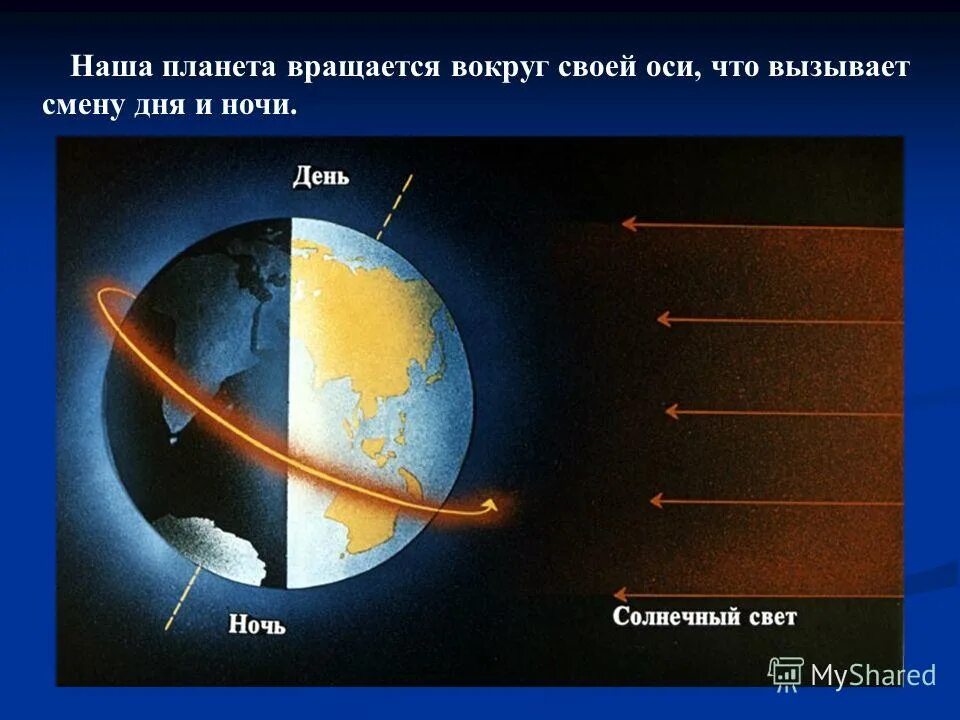 Наша планета вращается вокруг своей оси, что вызывает смену дня и ночи.

День

Ночь

Солнечный свет

MyShared